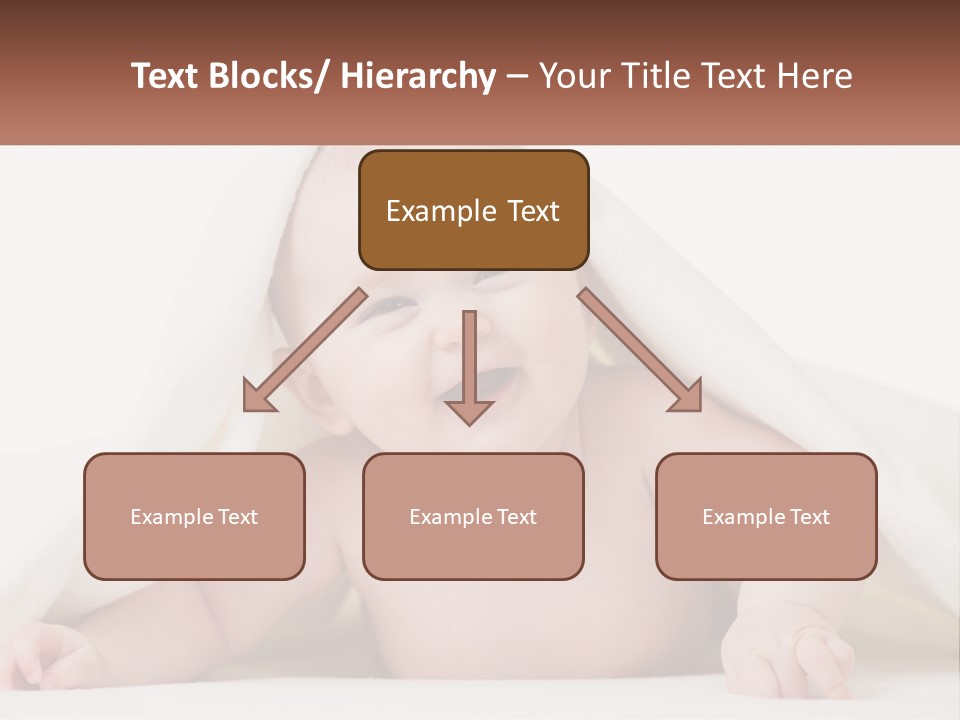 Text Blocks/ Hierarchy – Your Title Text Here

Example Text

Example Text

Example Text

Example Text